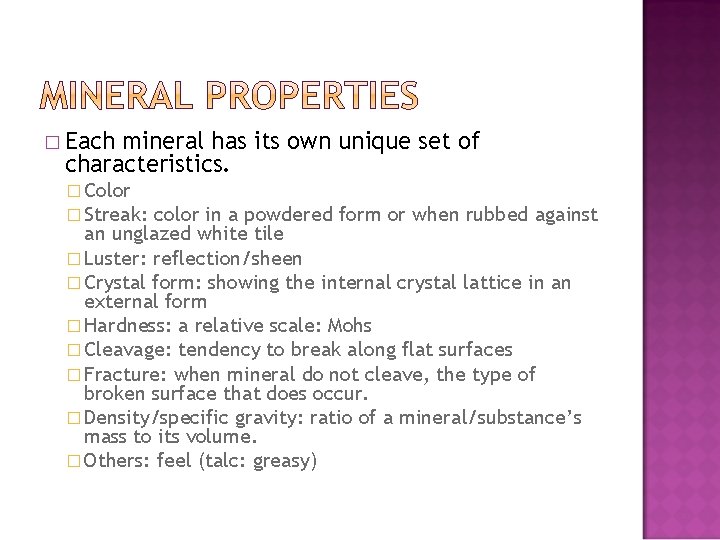 MINERAL PROPERTIES

□ Each mineral has its own unique set of characteristics.

□ Color

□ Streak: color in a powdered form or when rubbed against an unglazed white tile

□ Luster: reflection/sheen

□ Crystal form: showing the internal crystal lattice in an external form

□ Hardness: a relative scale: Mohs

□ Cleavage: tendency to break along flat surfaces

□ Fracture: when mineral do not cleave, the type of broken surface that does occur.

□ Density/specific gravity: ratio of a mineral/substance's mass to its volume.

□ Others: feel (talc: greasy)